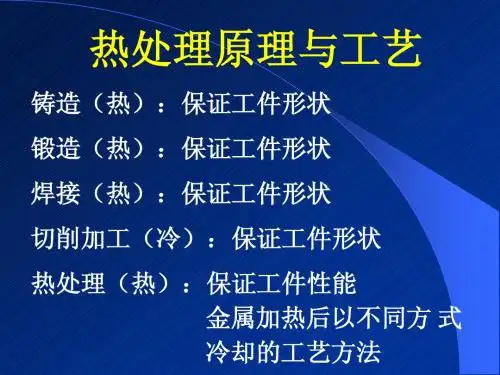 热处理原理与工艺

铸造（热）：保证工件形状

锻造（热）：保证工件形状

焊接（热）：保证工件形状

切削加工（冷）：保证工件形状

热处理（热）：保证工件性能
金属加热后以不同方 式
冷却的工艺方法